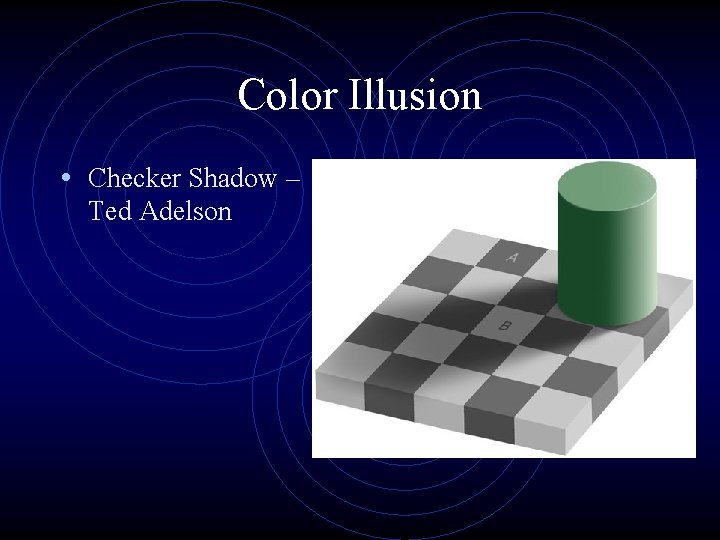 Color Illusion

• Checker Shadow – Ted Adelson

A

B